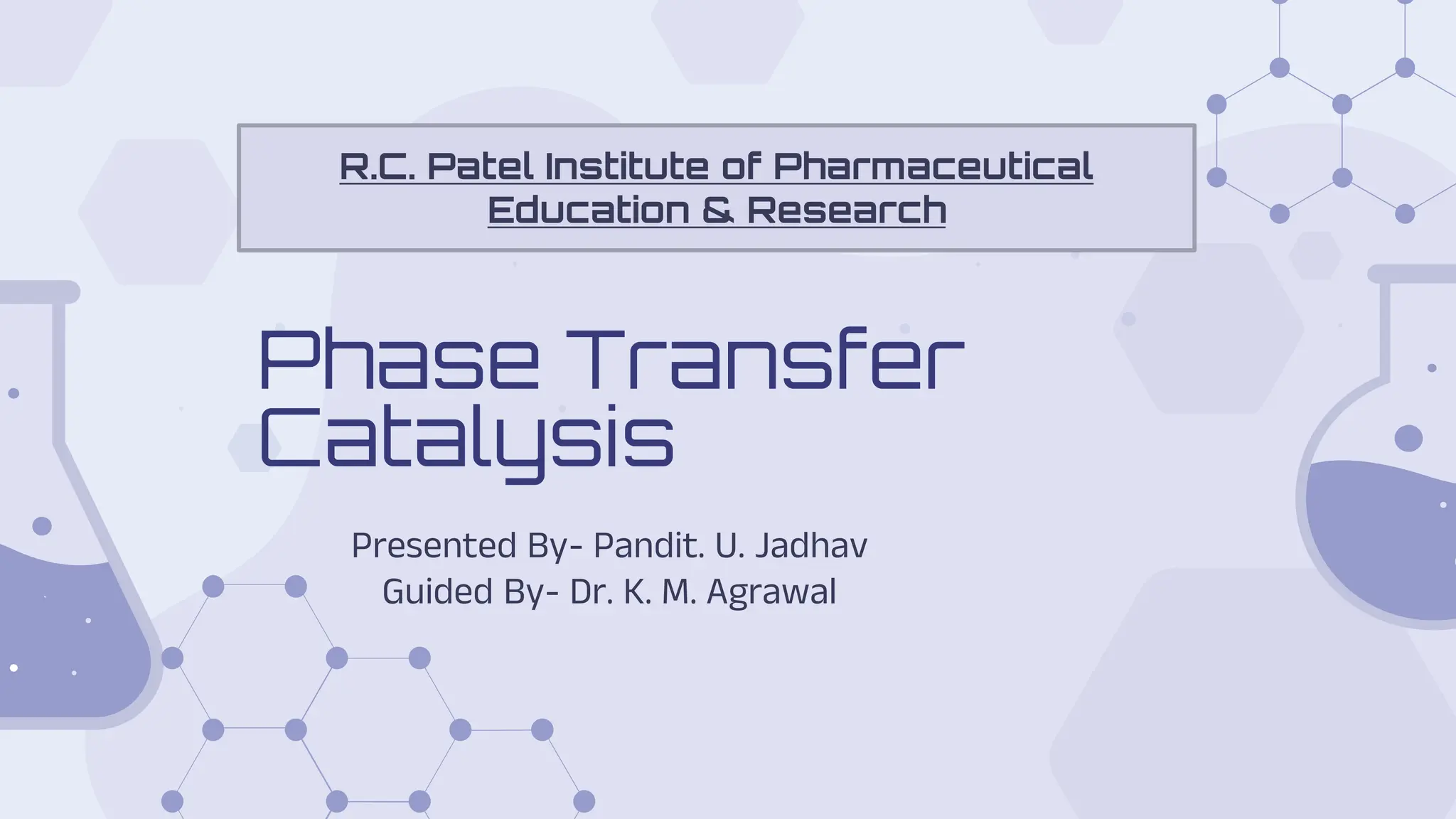 R.C. Patel Institute of Pharmaceutical Education & Research

Phase Transfer Catalysis

Presented By- Pandit. U. Jadhav
Guided By- Dr. K. M. Agrawal